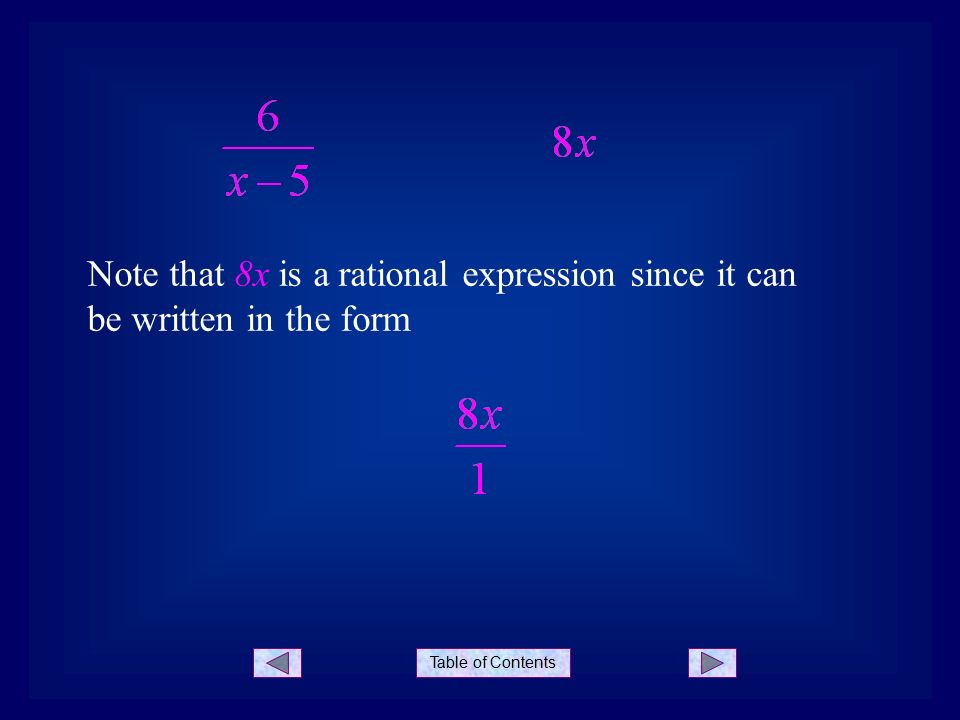 $\frac{6}{x-5}$

$8x$

Note that $8x$ is a rational expression since it can be written in the form

$\frac{8x}{1}$

Table of Contents